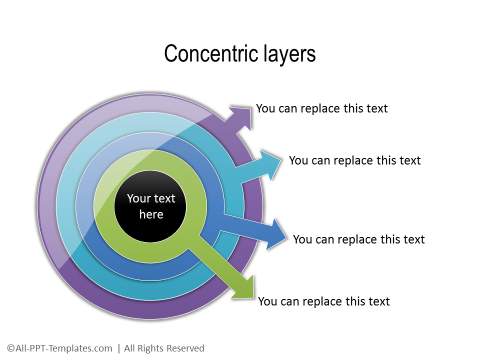 Concentric layers

Your text here

You can replace this text

You can replace this text

You can replace this text

You can replace this text

©All-PPT-Templates.com | All Rights Reserved